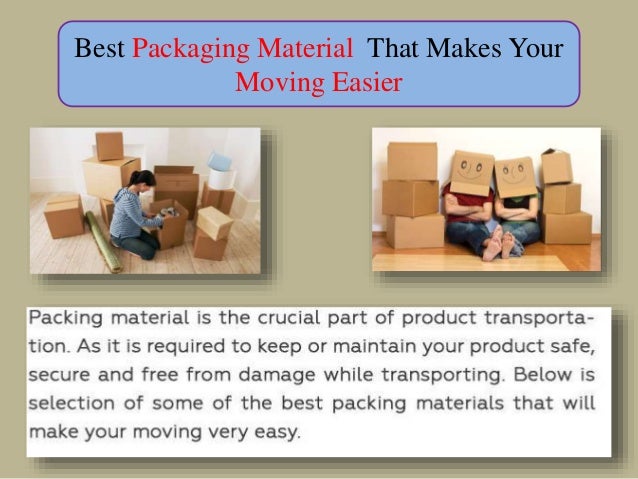 Best Packaging Material That Makes Your Moving Easier

Packing material is the crucial part of product transportation. As it is required to keep or maintain your product safe, secure and free from damage while transporting. Below is selection of some of the best packing materials that will make your moving very easy.